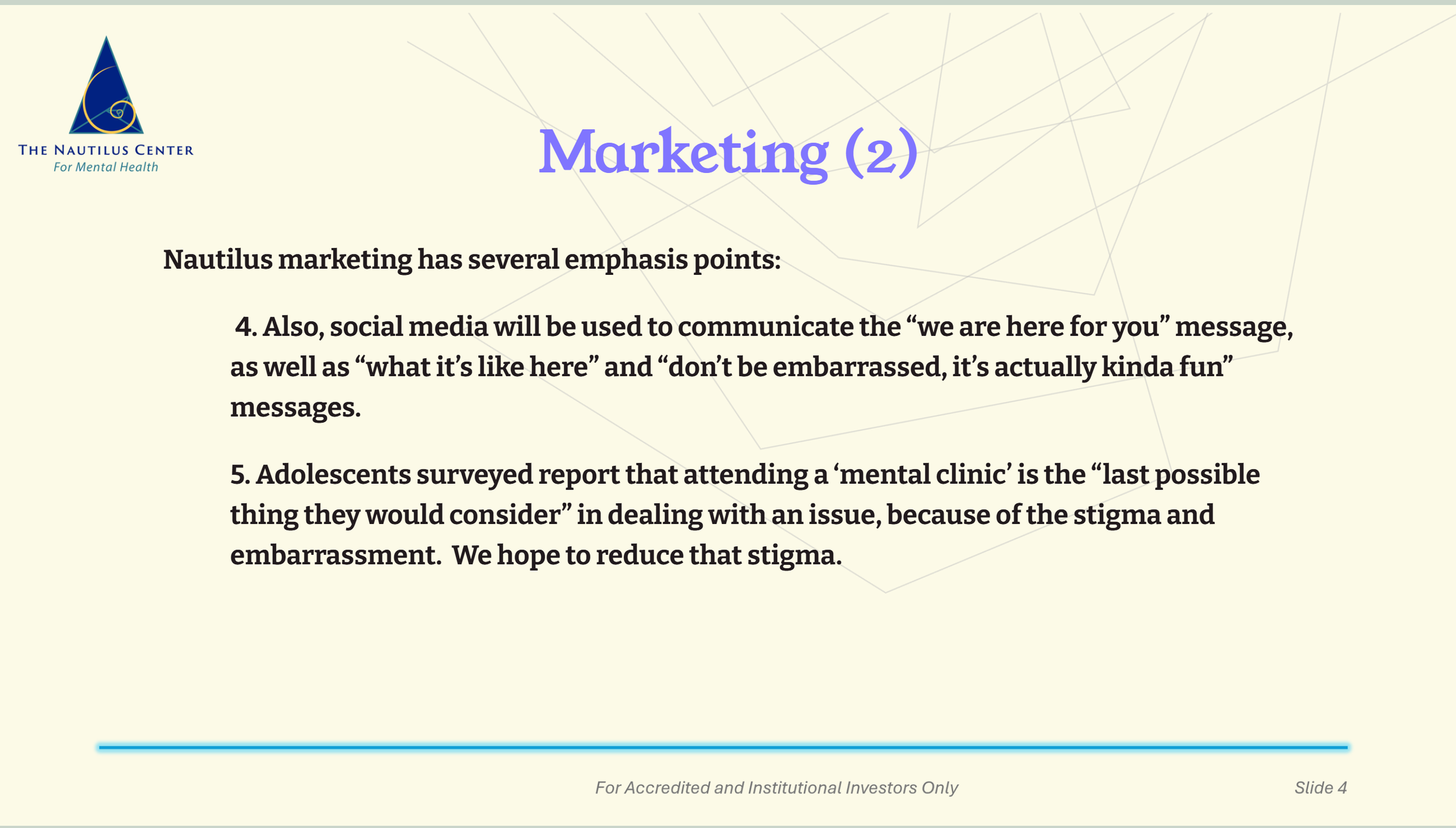 THE NAUTILUS CENTER
For Mental Health

Marketing (2)

Nautilus marketing has several emphasis points:

4. Also, social media will be used to communicate the “we are here for you” message, as well as “what it’s like here” and “don’t be embarrassed, it’s actually kinda fun” messages.

5. Adolescents surveyed report that attending a ‘mental clinic’ is the “last possible thing they would consider” in dealing with an issue, because of the stigma and embarrassment. We hope to reduce that stigma.

For Accredited and Institutional Investors Only

Slide 4